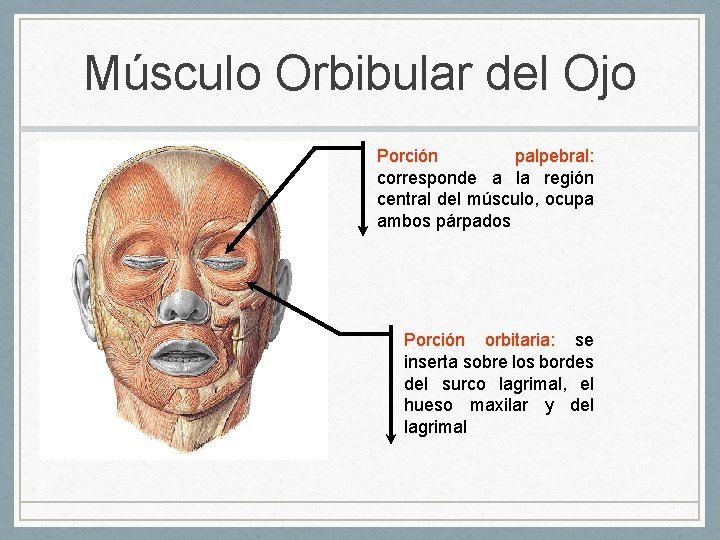 Músculo Orbibular del Ojo

Porción palpebral: corresponde a la región central del músculo, ocupa ambos párpados

Porción orbitaria: se inserta sobre los bordes del surco lagrimal, el hueso maxilar y del lagrimal